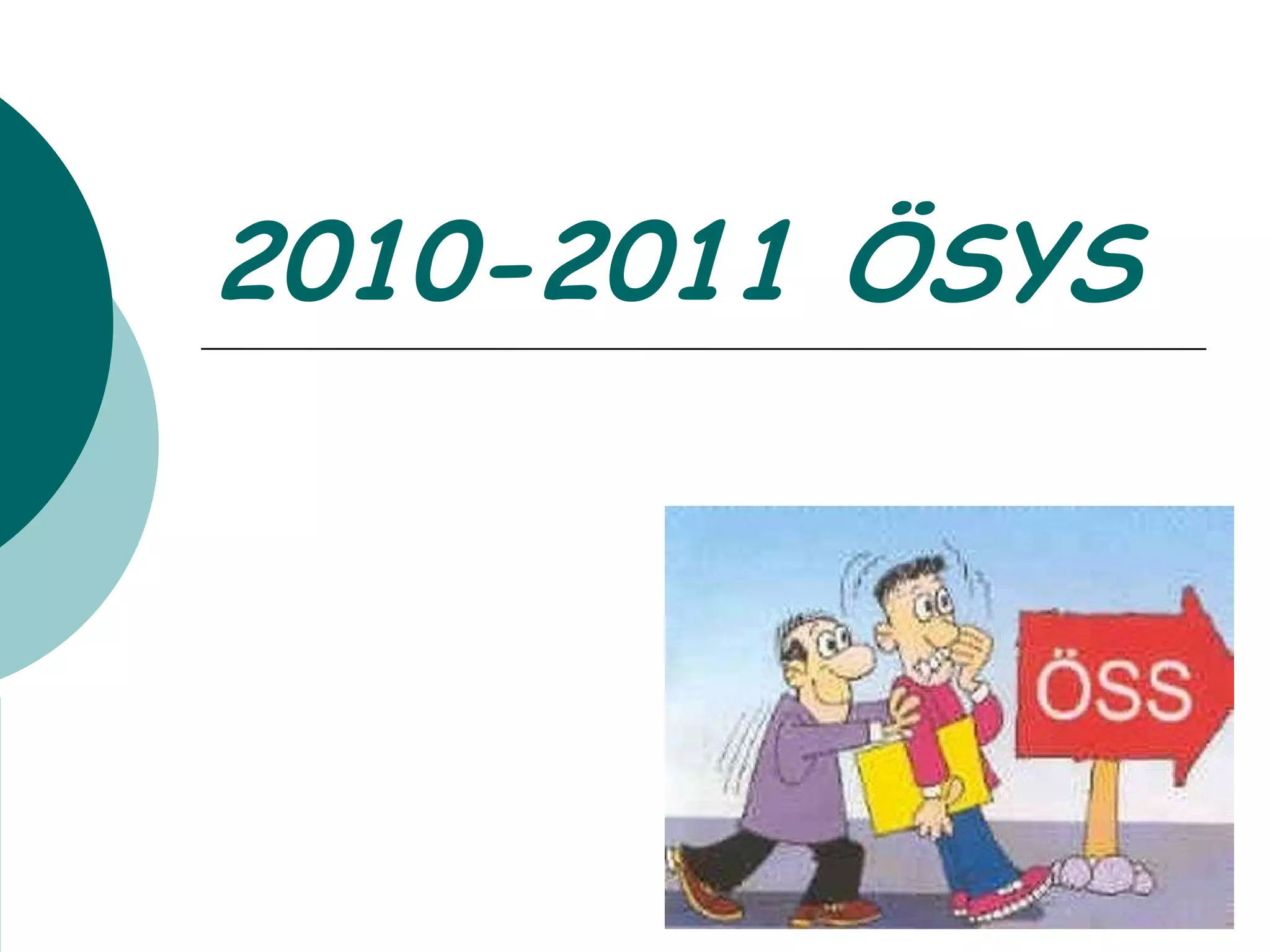 2010-2011 ÖSYS

ÖSS